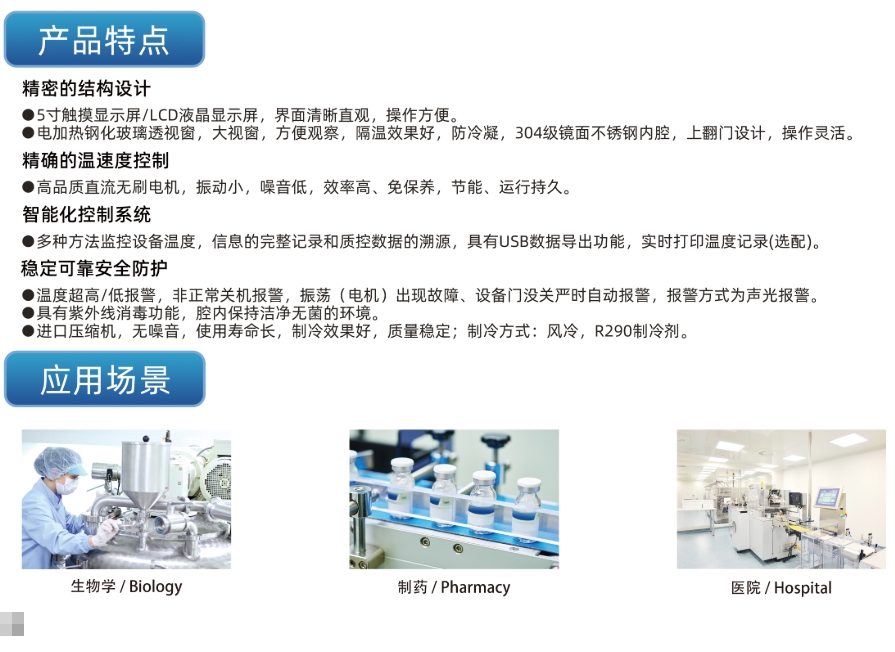 产品特点

精密的结构设计

●5寸触摸显示屏/LCD液晶显示屏，界面清晰直观，操作方便。
●电加热钢化玻璃透视窗，大视窗，方便观察，隔温效果好，防冷凝，304级镜面不锈钢内腔，上翻门设计，操作灵活。

精确的温速度控制

●高品质直流无刷电机，振动小，噪音低，效率高、免保养，节能、运行持久。

智能化控制系统

●多种方法监控设备温度，信息的完整记录和质控数据的溯源，具有USB数据导出功能，实时打印温度记录(选配)。

稳定可靠安全防护

●温度超高/低报警，非正常关机报警，振荡（电机）出现故障、设备门没关严时自动报警，报警方式为声光报警。
●具有紫外线消毒功能，腔内保持洁净无菌的环境。
●进口压缩机，无噪音，使用寿命长，制冷效果好，质量稳定；制冷方式：风冷，R290制冷剂。

应用场景

生物学 / Biology

制药 / Pharmacy

医院 / Hospital